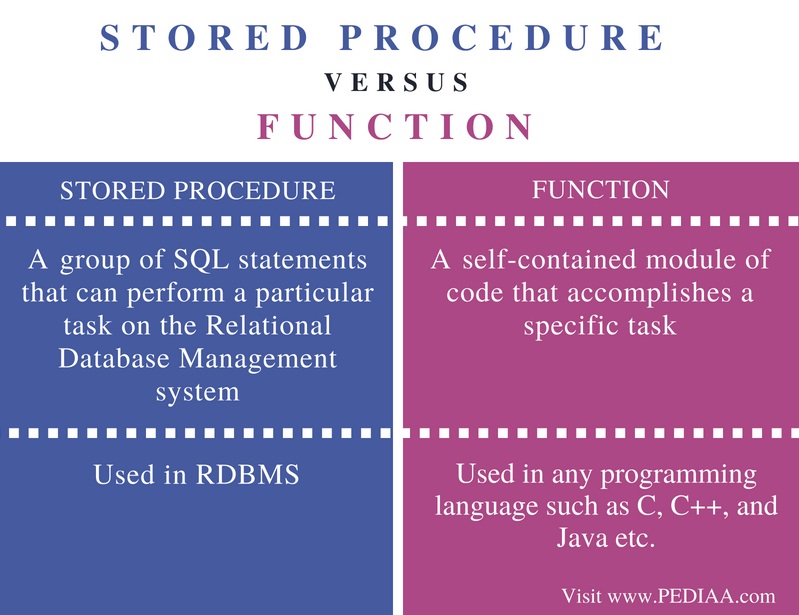 STORED PROCEDURE
VERSUS
FUNCTION

| STORED PROCEDURE | FUNCTION |
|---|---|
| A group of SQL statements that can perform a particular task on the Relational Database Management system | A self-contained module of code that accomplishes a specific task |
| Used in RDBMS | Used in any programming language such as C, C++, and Java etc. |

Visit www.PEDIAA.com